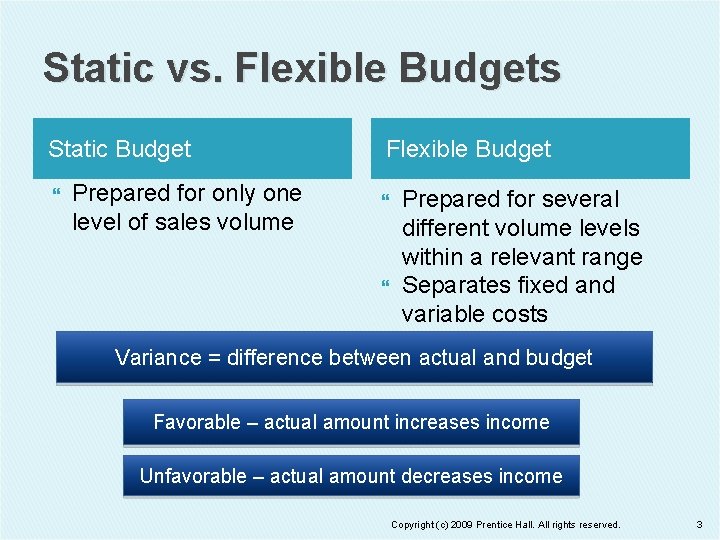 Static vs. Flexible Budgets

Static Budget

Prepared for only one level of sales volume

Flexible Budget

Prepared for several different volume levels within a relevant range

Separates fixed and variable costs

Variance = difference between actual and budget

Favorable – actual amount increases income

Unfavorable – actual amount decreases income

Copyright (c) 2009 Prentice Hall. All rights reserved.

3